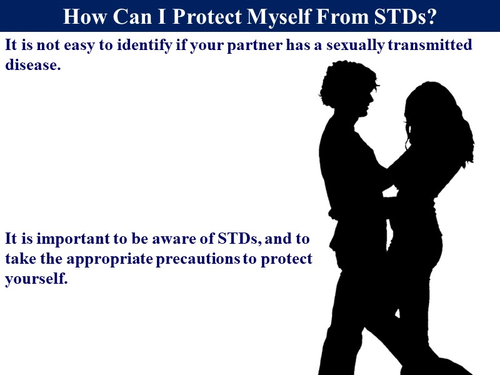 How Can I Protect Myself From STDs?

It is not easy to identify if your partner has a sexually transmitted disease.

It is important to be aware of STDs, and to take the appropriate precautions to protect yourself.